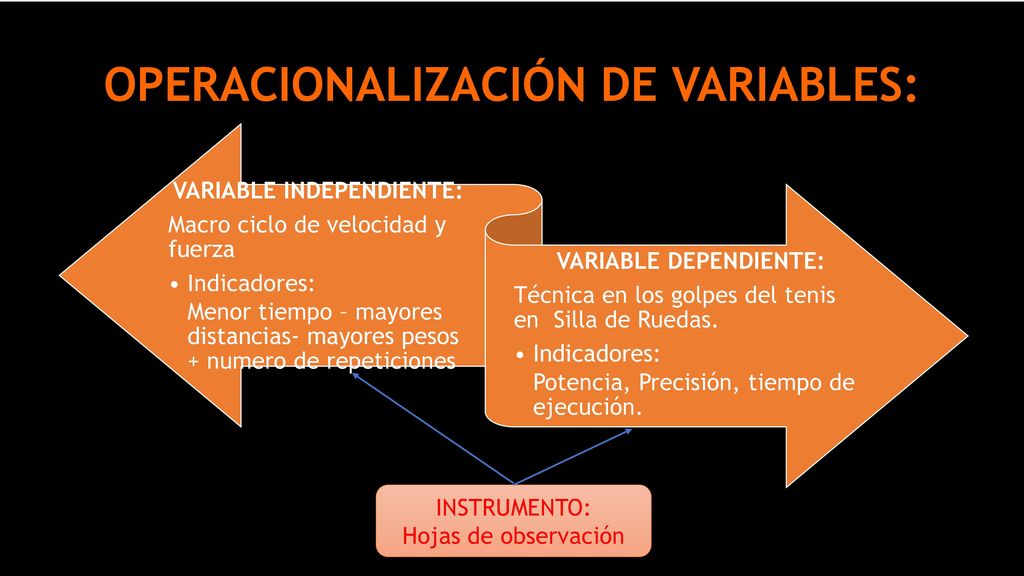 OPERACIONALIZACIÓN DE VARIABLES:

VARIABLE INDEPENDIENTE:
Macro ciclo de velocidad y fuerza
• Indicadores:
Menor tiempo – mayores distancias- mayores pesos + numero de repeticiones

VARIABLE DEPENDIENTE:
Técnica en los golpes del tenis en Silla de Ruedas.
• Indicadores:
Potencia, Precisión, tiempo de ejecución.

INSTRUMENTO:
Hojas de observación